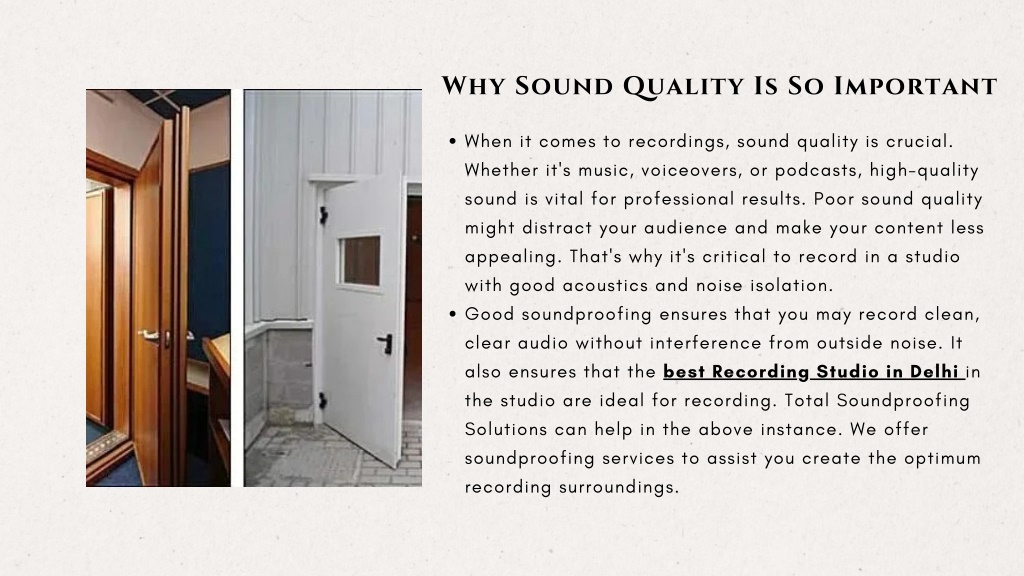 Why Sound Quality Is So Important

• When it comes to recordings, sound quality is crucial. Whether it's music, voiceovers, or podcasts, high-quality sound is vital for professional results. Poor sound quality might distract your audience and make your content less appealing. That's why it's critical to record in a studio with good acoustics and noise isolation.

• Good soundproofing ensures that you may record clean, clear audio without interference from outside noise. It also ensures that the best Recording Studio in Delhi in the studio are ideal for recording. Total Soundproofing Solutions can help in the above instance. We offer soundproofing services to assist you create the optimum recording surroundings.